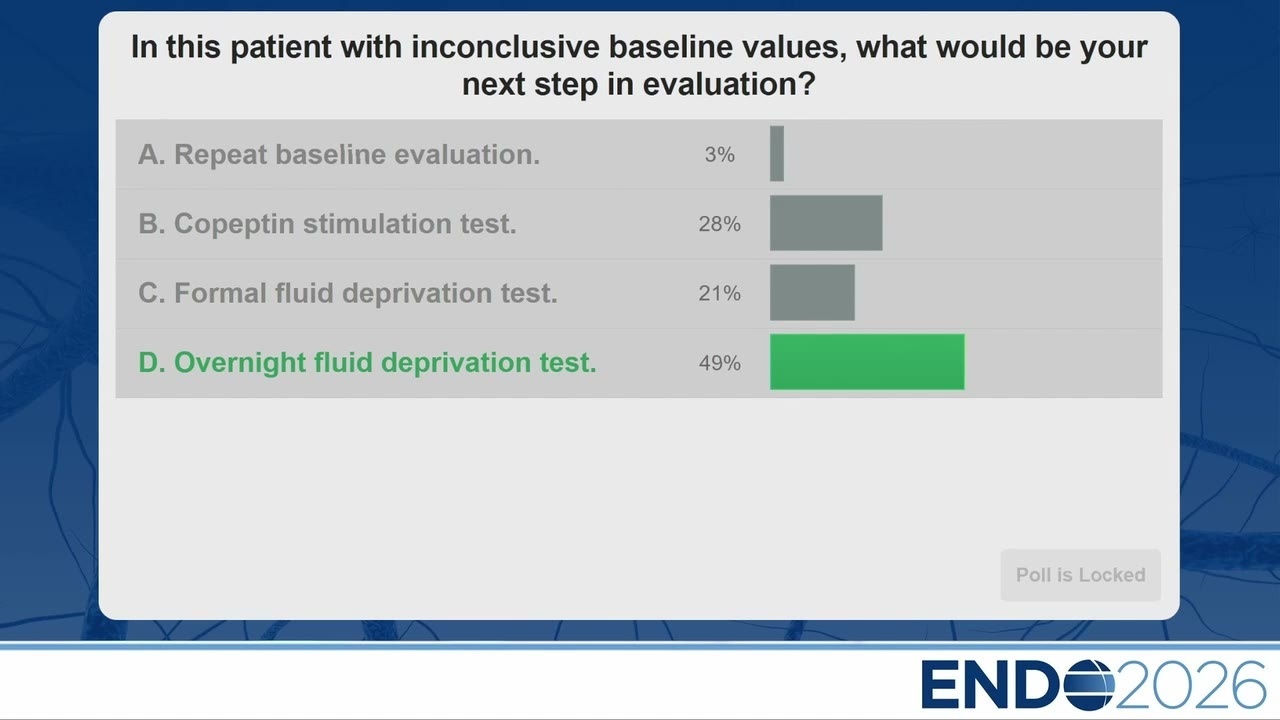 In this patient with inconclusive baseline values, what would be your next step in evaluation?

A. Repeat baseline evaluation. 3%

B. Copeptin stimulation test. 28%

C. Formal fluid deprivation test. 21%

D. Overnight fluid deprivation test. 49%

Poll is Locked

ENDO2026